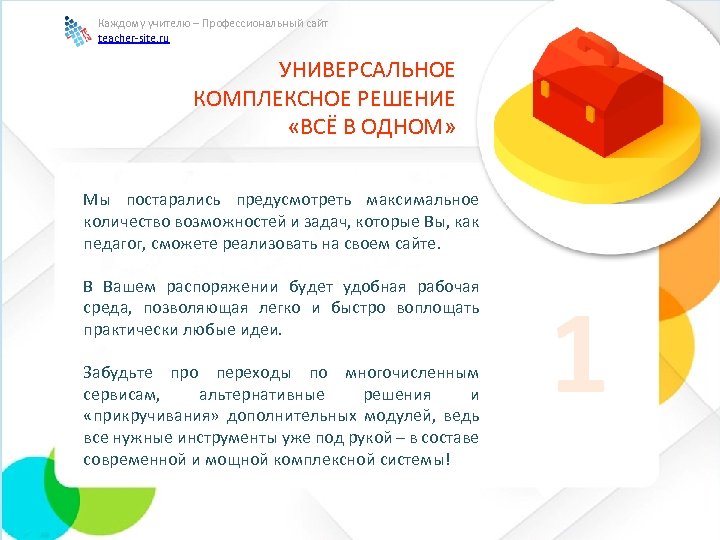 Каждому учителю – Профессиональный сайт
teacher-site.ru

УНИВЕРСАЛЬНОЕ КОМПЛЕКСНОЕ РЕШЕНИЕ «ВСЁ В ОДНОМ»

Мы постарались предусмотреть максимальное количество возможностей и задач, которые Вы, как педагог, сможете реализовать на своем сайте.

В Вашем распоряжении будет удобная рабочая среда, позволяющая легко и быстро воплощать практически любые идеи.

Забудьте про переходы по многочисленным сервисам, альтернативные решения и «прикручивания» дополнительных модулей, ведь все нужные инструменты уже под рукой – в составе современной и мощной комплексной системы!

1